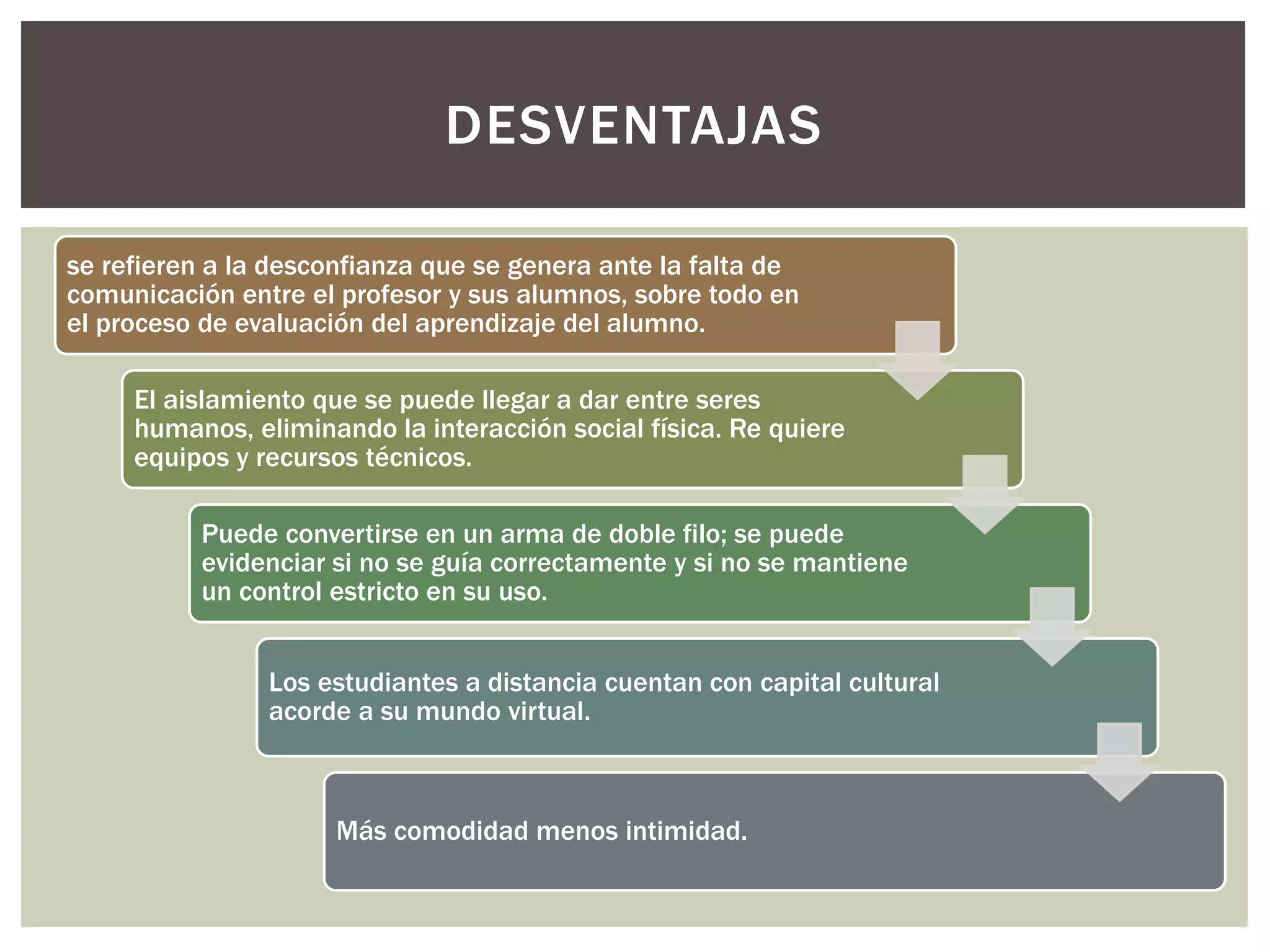 DESVENTAJAS

se refieren a la desconfianza que se genera ante la falta de comunicación entre el profesor y sus alumnos, sobre todo en el proceso de evaluación del aprendizaje del alumno.

El aislamiento que se puede llegar a dar entre seres humanos, eliminando la interacción social física. Re quiere equipos y recursos técnicos.

Puede convertirse en un arma de doble filo; se puede evidenciar si no se guía correctamente y si no se mantiene un control estricto en su uso.

Los estudiantes a distancia cuentan con capital cultural acorde a su mundo virtual.

Más comodidad menos intimidad.